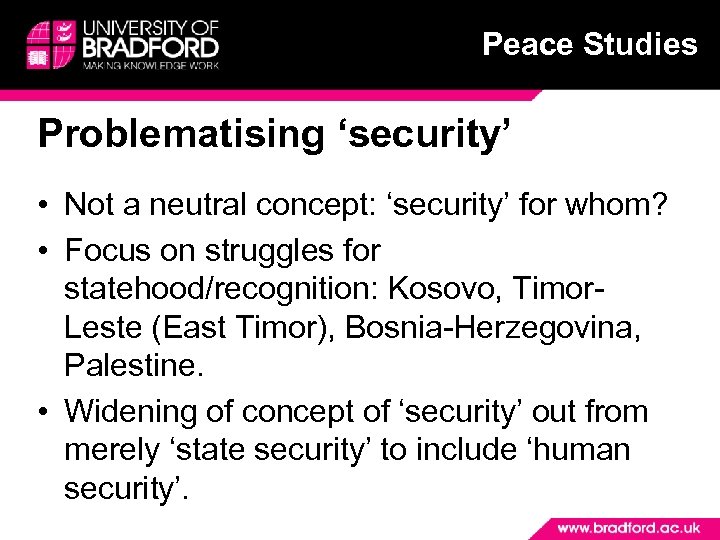 UNIVERSITY OF
BRADFORD
MAKING KNOWLEDGE WORK

Peace Studies

Problematising ‘security’

• Not a neutral concept: ‘security’ for whom?
• Focus on struggles for statehood/recognition: Kosovo, Timor-Leste (East Timor), Bosnia-Herzegovina, Palestine.
• Widening of concept of ‘security’ out from merely ‘state security’ to include ‘human security’.

www.bradford.ac.uk